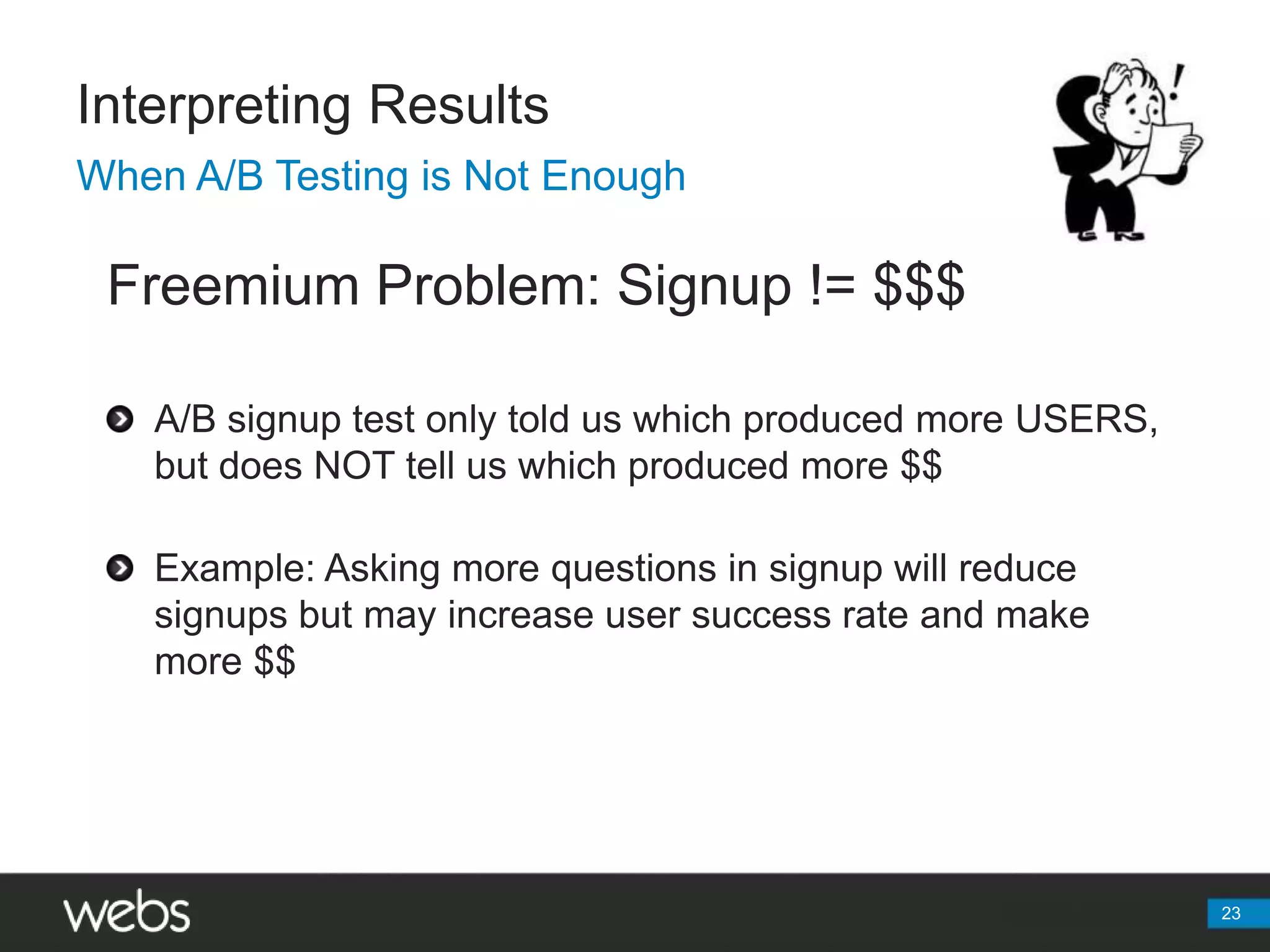 Interpreting Results

When A/B Testing is Not Enough

!

Freemium Problem: Signup != \$\$\$

A/B signup test only told us which produced more USERS, but does NOT tell us which produced more \$\$

Example: Asking more questions in signup will reduce signups but may increase user success rate and make more \$\$

webs

23